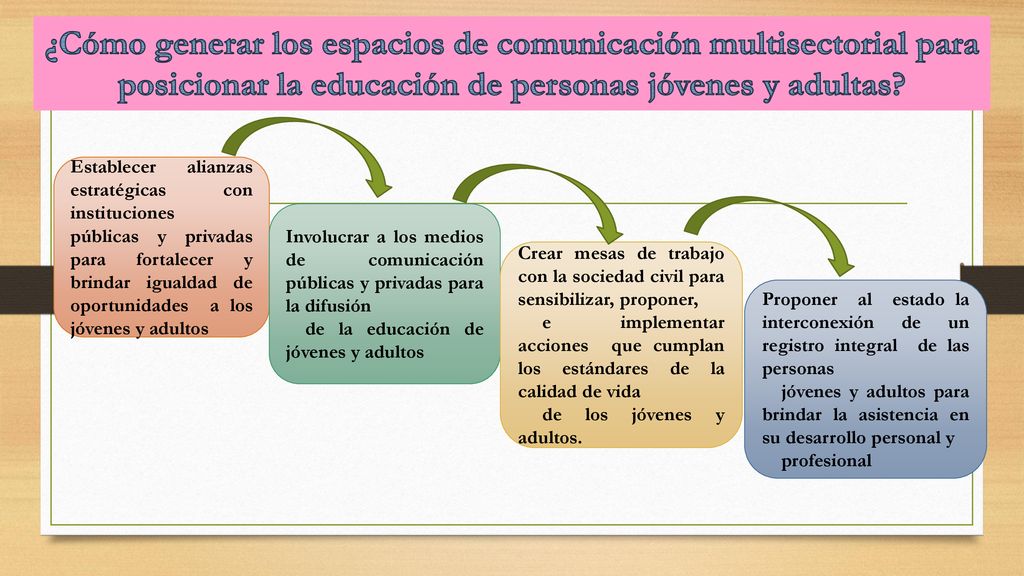 ¿Cómo generar los espacios de comunicación multisectorial para posicionar la educación de personas jóvenes y adultas?

Establecer alianzas estratégicas con instituciones públicas y privadas para fortalecer y brindar igualdad de oportunidades a los jóvenes y adultos

Involucrar a los medios de comunicación públicas y privadas para la difusión de la educación de jóvenes y adultos

Crear mesas de trabajo con la sociedad civil para sensibilizar, proponer, e implementar acciones que cumplan los estándares de la calidad de vida de los jóvenes y adultos.

Proponer al estado la interconexión de un registro integral de las personas jóvenes y adultos para brindar la asistencia en su desarrollo personal y profesional